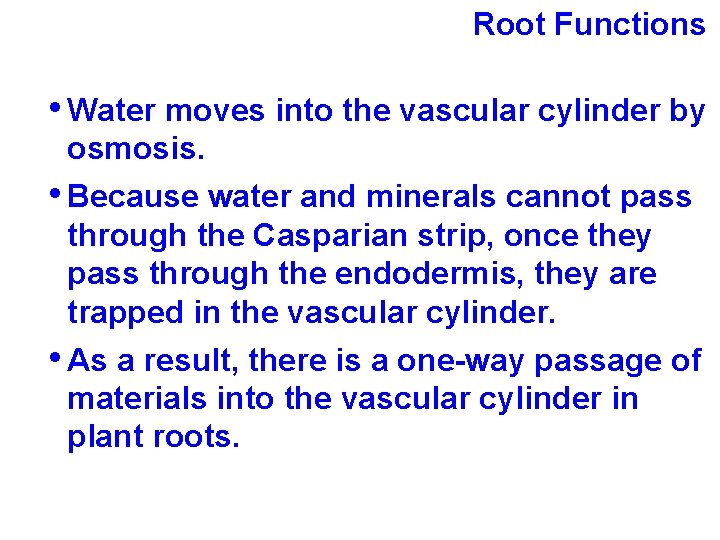 Root Functions

• Water moves into the vascular cylinder by osmosis.

• Because water and minerals cannot pass through the Casparian strip, once they pass through the endodermis, they are trapped in the vascular cylinder.

• As a result, there is a one-way passage of materials into the vascular cylinder in plant roots.